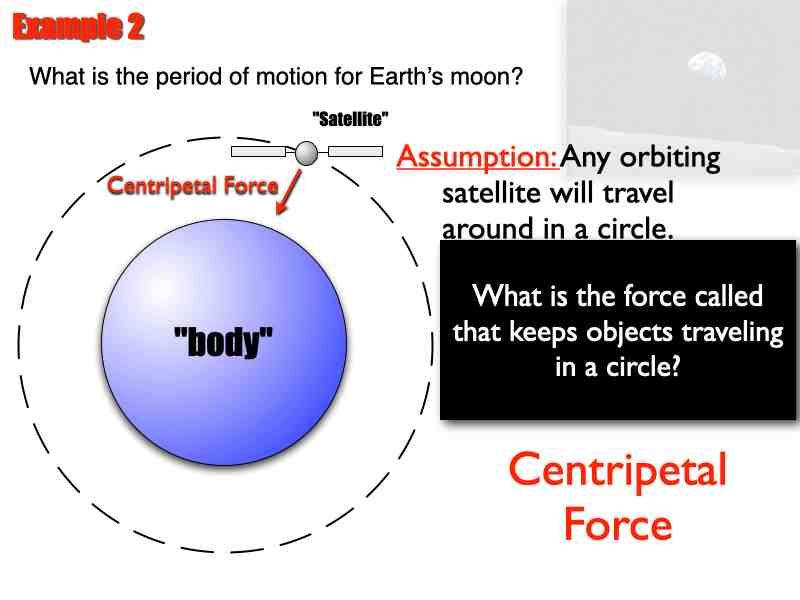 Example 2

What is the period of motion for Earth's moon?

"Satellite"

Centripetal Force

"body"

Assumption: Any orbiting satellite will travel around in a circle.

What is the force called that keeps objects traveling in a circle?

Centripetal Force